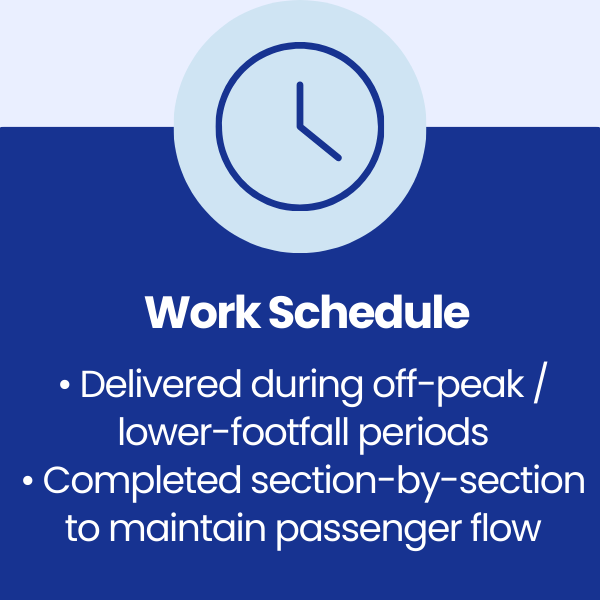 Work Schedule

• Delivered during off-peak / lower-footfall periods
• Completed section-by-section to maintain passenger flow